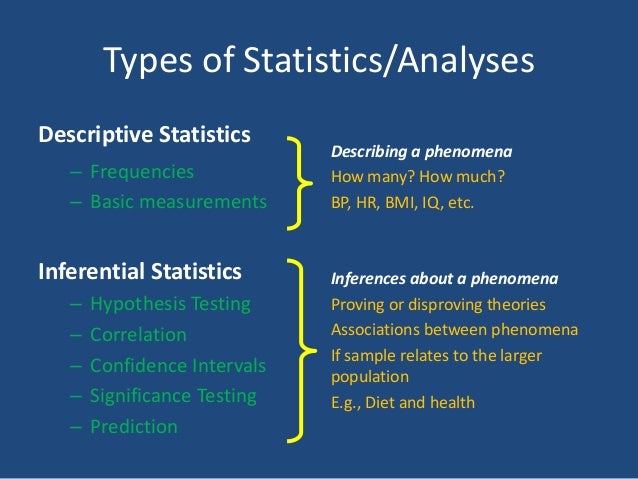 Types of Statistics/Analyses

Descriptive Statistics
– Frequencies
– Basic measurements

Describing a phenomena
How many? How much?
BP, HR, BMI, IQ, etc.

Inferential Statistics
– Hypothesis Testing
– Correlation
– Confidence Intervals
– Significance Testing
– Prediction

Inferences about a phenomena
Proving or disproving theories
Associations between phenomena
If sample relates to the larger population
E.g., Diet and health